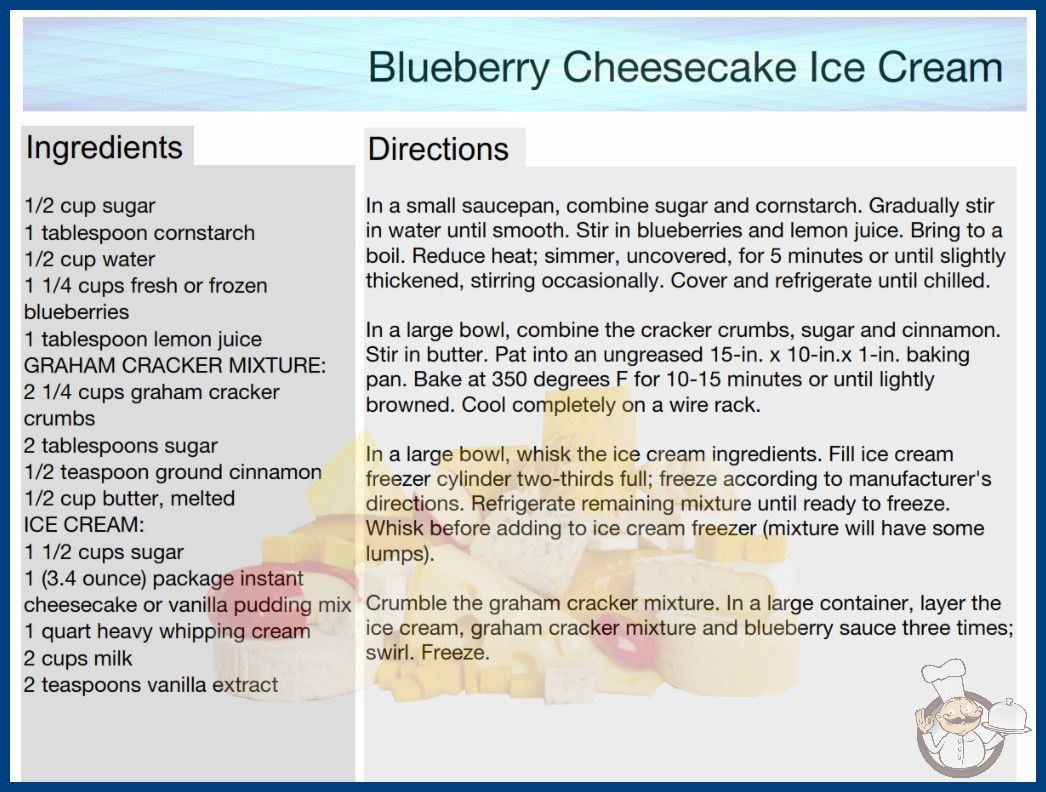 Blueberry Cheesecake Ice Cream

Ingredients

1/2 cup sugar
1 tablespoon cornstarch
1/2 cup water
1 1/4 cups fresh or frozen blueberries
1 tablespoon lemon juice
GRAHAM CRACKER MIXTURE:
2 1/4 cups graham cracker crumbs
2 tablespoons sugar
1/2 teaspoon ground cinnamon
1/2 cup butter, melted
ICE CREAM:
1 1/2 cups sugar
1 (3.4 ounce) package instant cheesecake or vanilla pudding mix
1 quart heavy whipping cream
2 cups milk
2 teaspoons vanilla extract

Directions

In a small saucepan, combine sugar and cornstarch. Gradually stir in water until smooth. Stir in blueberries and lemon juice. Bring to a boil. Reduce heat; simmer, uncovered, for 5 minutes or until slightly thickened, stirring occasionally. Cover and refrigerate until chilled.

In a large bowl, combine the cracker crumbs, sugar and cinnamon. Stir in butter. Pat into an ungreased 15-in. x 10-in.x 1-in. baking pan. Bake at 350 degrees F for 10-15 minutes or until lightly browned. Cool completely on a wire rack.

In a large bowl, whisk the ice cream ingredients. Fill ice cream freezer cylinder two-thirds full; freeze according to manufacturer's directions. Refrigerate remaining mixture until ready to freeze. Whisk before adding to ice cream freezer (mixture will have some lumps).

Crumble the graham cracker mixture. In a large container, layer the ice cream, graham cracker mixture and blueberry sauce three times; swirl. Freeze.